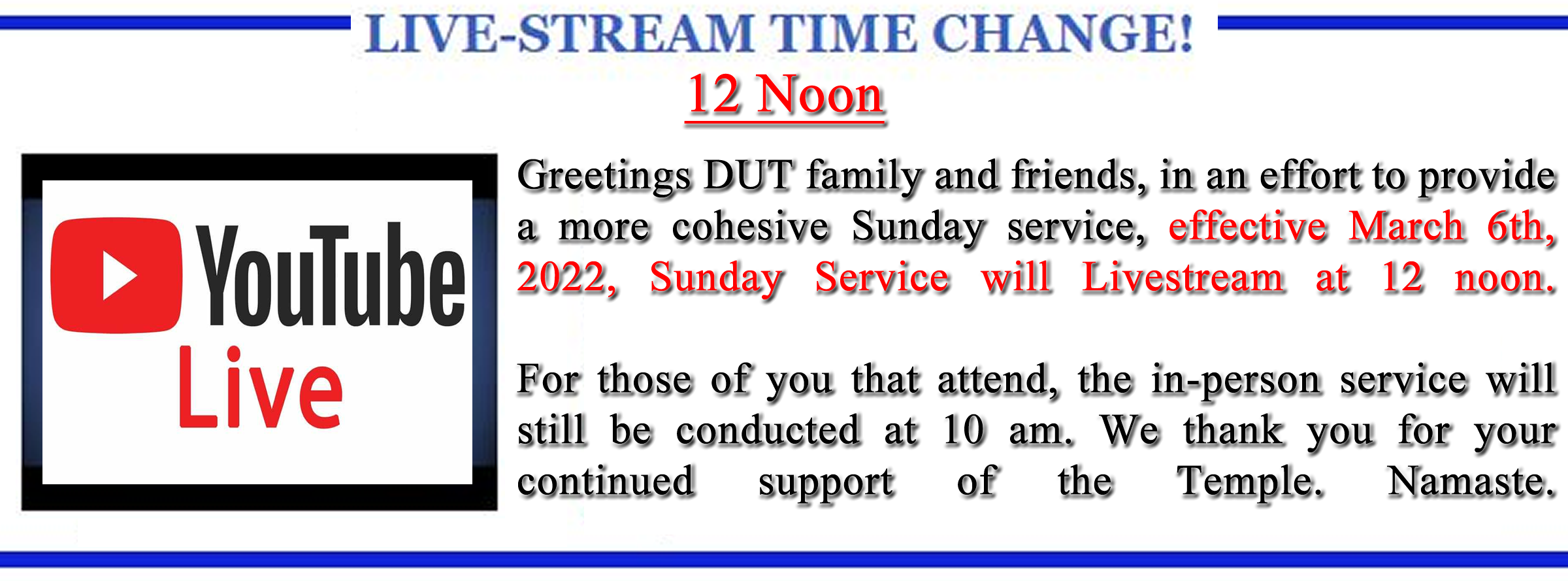 LIVE-STREAM TIME CHANGE!

12 Noon

YouTube Live

Greetings DUT family and friends, in an effort to provide a more cohesive Sunday service, effective March 6th, 2022, Sunday Service will Livestream at 12 noon.

For those of you that attend, the in-person service will still be conducted at 10 am. We thank you for your continued support of the Temple. Namaste.